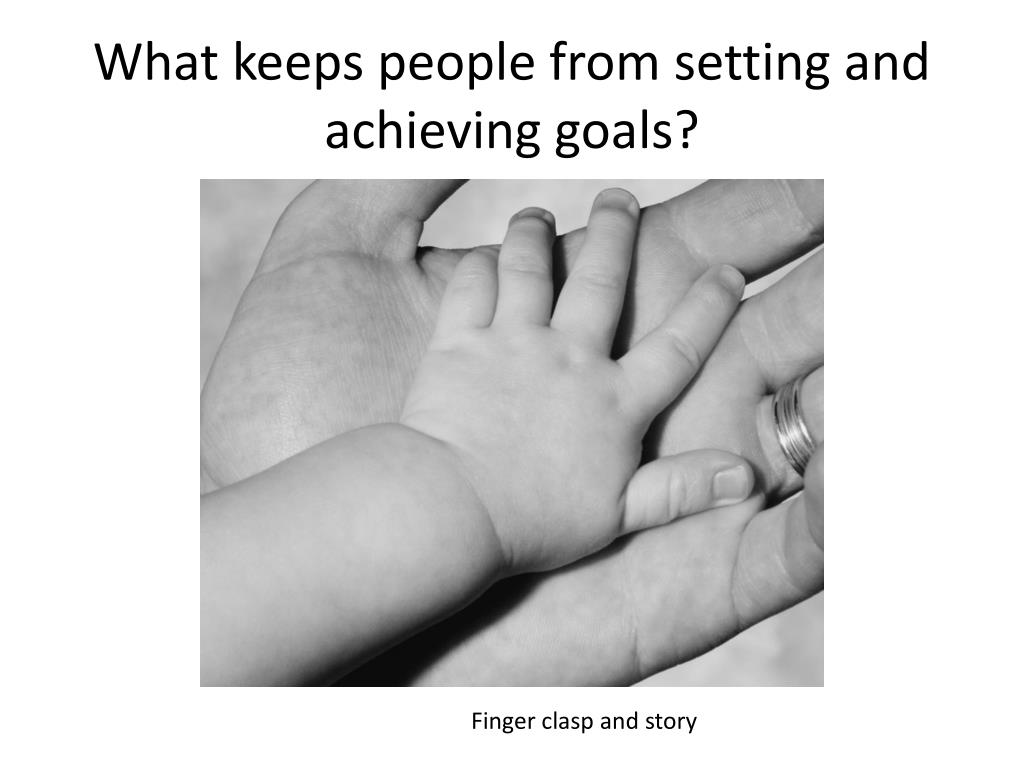 What keeps people from setting and achieving goals?

Finger clasp and story